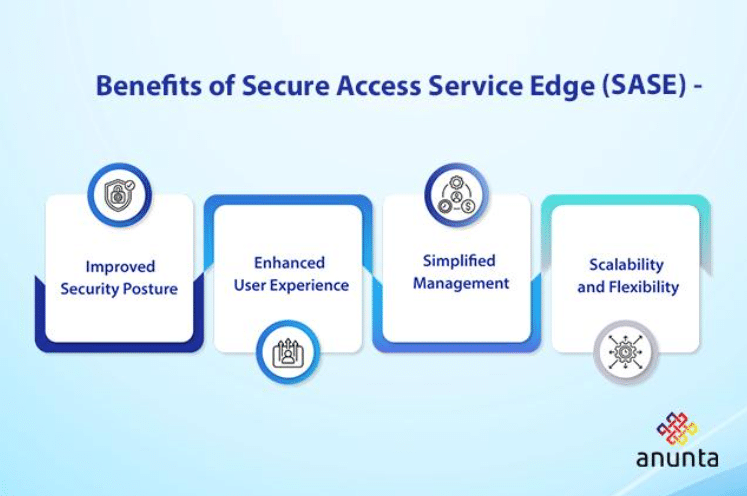 Benefits of Secure Access Service Edge (SASE) -

Improved Security Posture

Enhanced User Experience

Simplified Management

Scalability and Flexibility

anunta